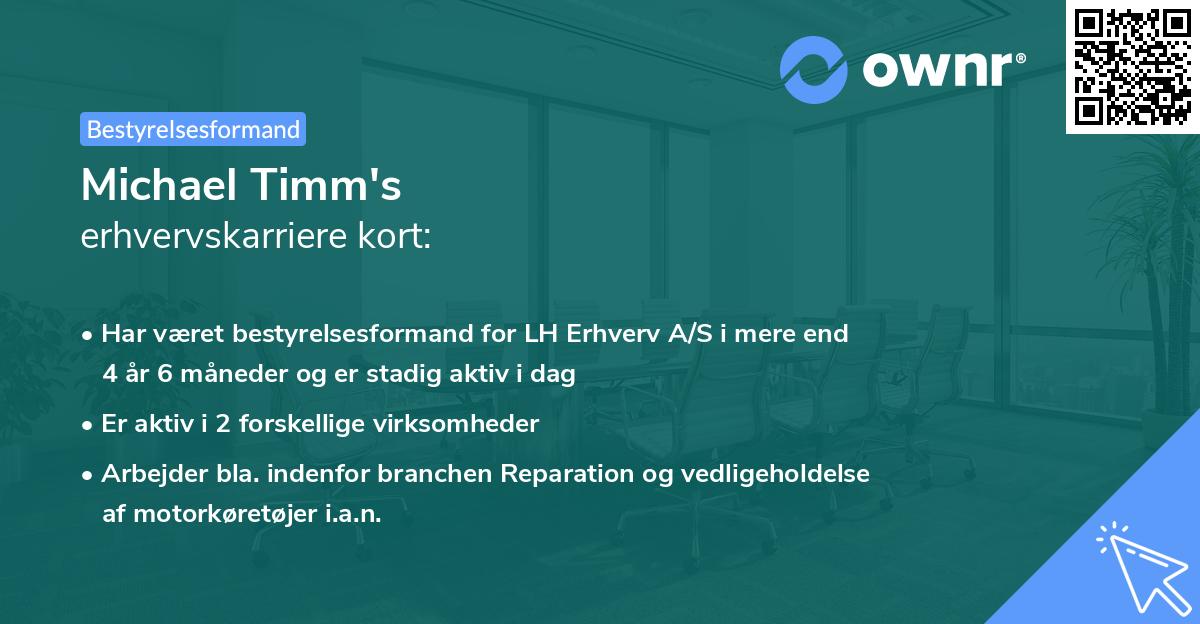 ownr®

Bestyrelsesformand

Michael Timm's
erhvervskarriere kort:

• Har været bestyrelsesformand for LH Erhverv A/S i mere end 4 år 6 måneder og er stadig aktiv i dag
• Er aktiv i 2 forskellige virksomheder
• Arbejder bla. indenfor branchen Reparation og vedligeholdelse af motorkøretøjer i.a.n.